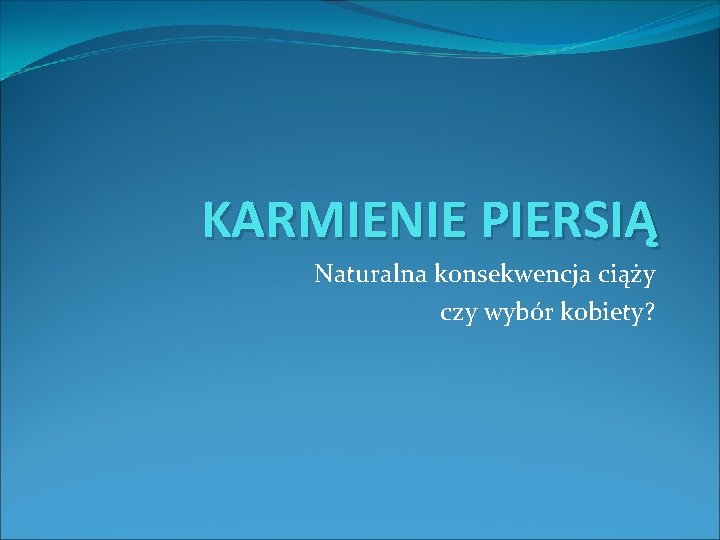 KARMIENIE PIERSIĄ

Naturalna konsekwencja ciąży czy wybór kobiety?